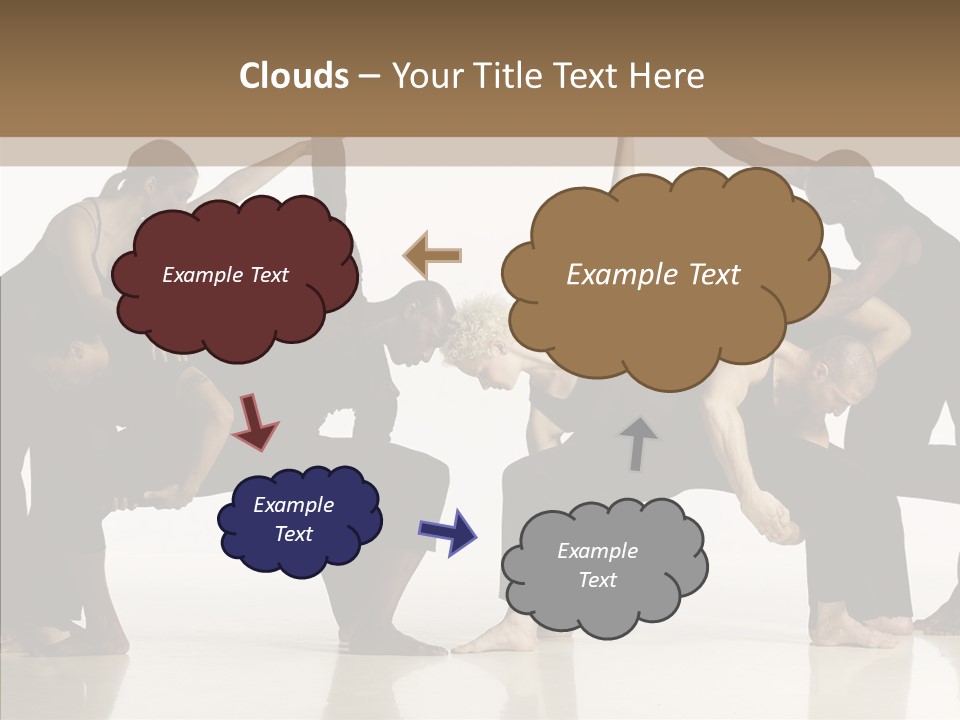 Clouds – Your Title Text Here

Example Text

Example Text

Example Text

Example Text